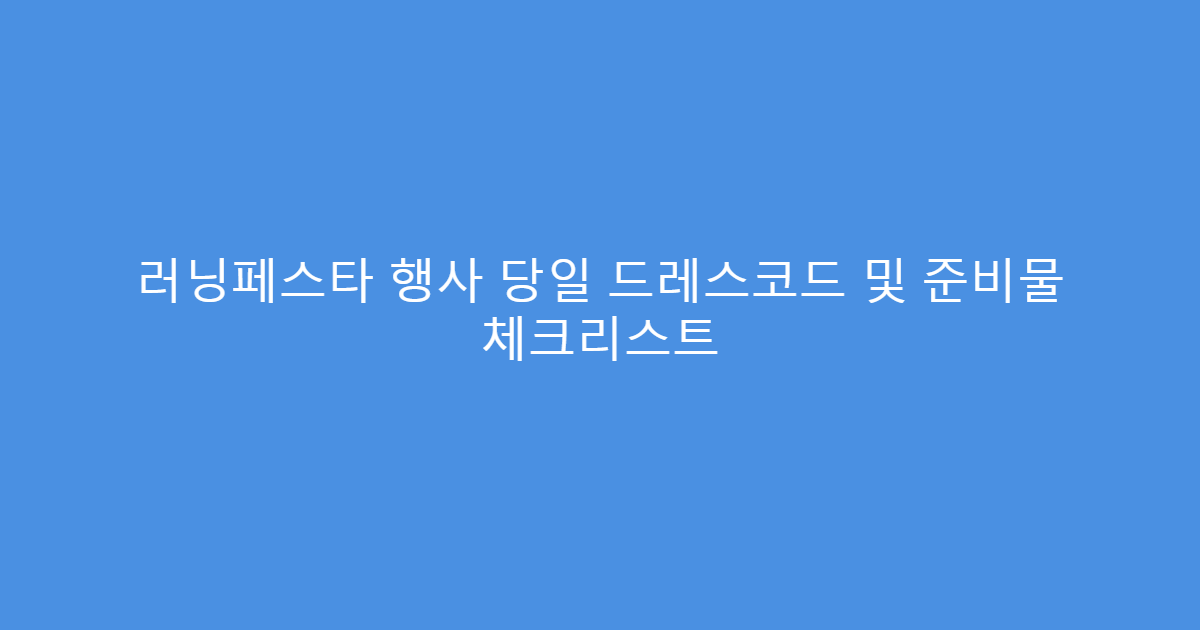 러닝페스타 행사 당일 드레스코드 및 준비물 체크리스트